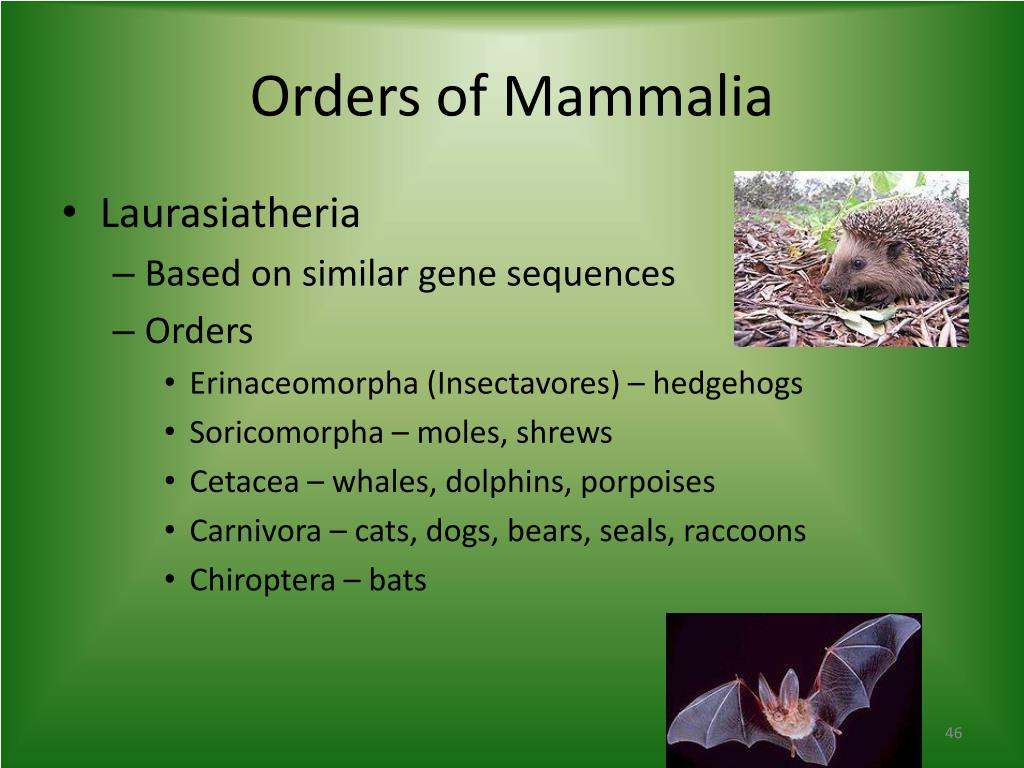 Orders of Mammalia

• Laurasiatheria
– Based on similar gene sequences
– Orders
• Erinaceomorpha (Insectavores) – hedgehogs
• Soricomorpha – moles, shrews
• Cetacea – whales, dolphins, porpoises
• Carnivora – cats, dogs, bears, seals, raccoons
• Chiroptera – bats

46